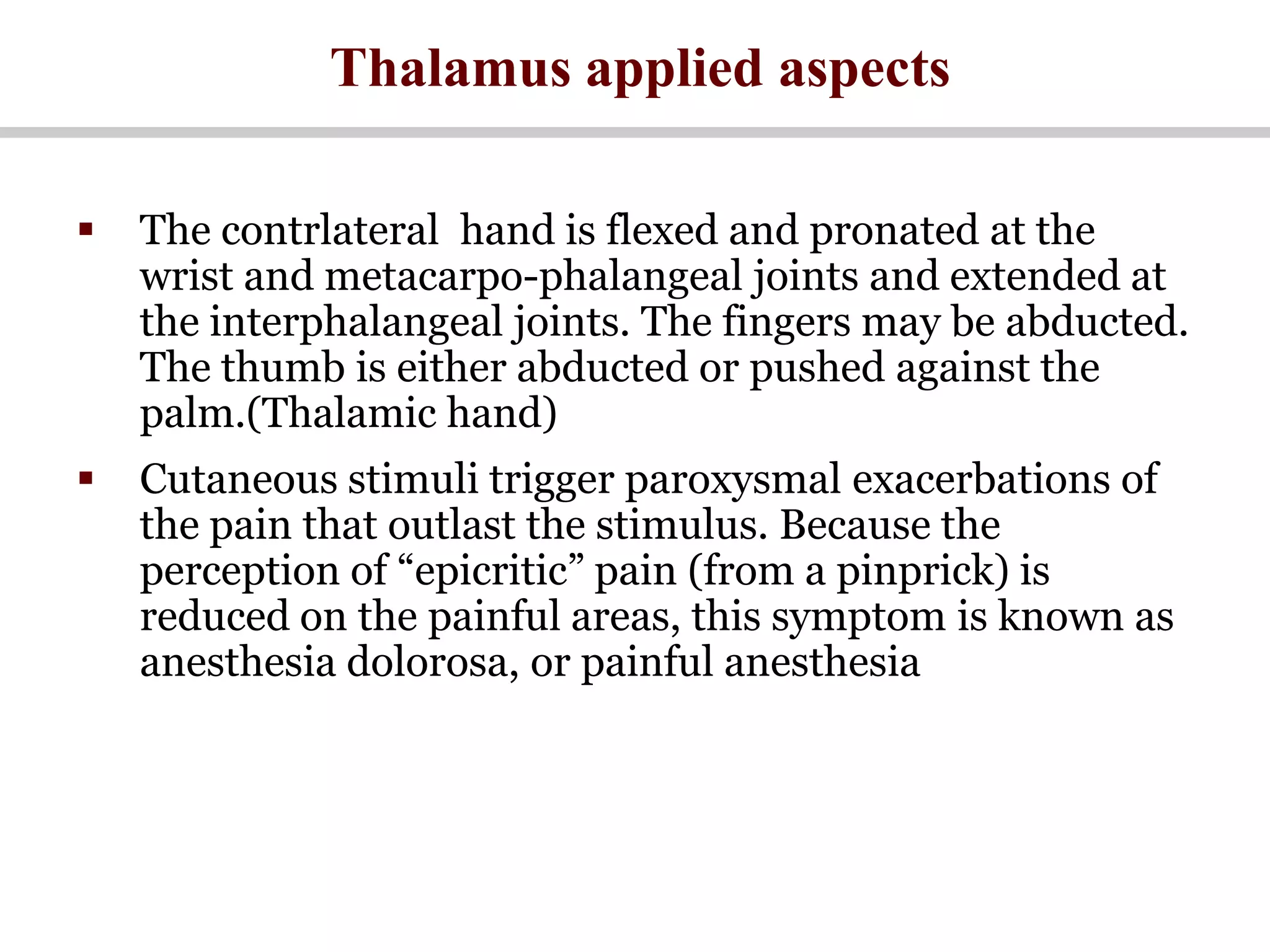 Thalamus applied aspects

▪ The contrlateral hand is flexed and pronated at the wrist and metacarpo-phalangeal joints and extended at the interphalangeal joints. The fingers may be abducted. The thumb is either abducted or pushed against the palm.(Thalamic hand)

▪ Cutaneous stimuli trigger paroxysmal exacerbations of the pain that outlast the stimulus. Because the perception of “epicritic” pain (from a pinprick) is reduced on the painful areas, this symptom is known as anesthesia dolorosa, or painful anesthesia